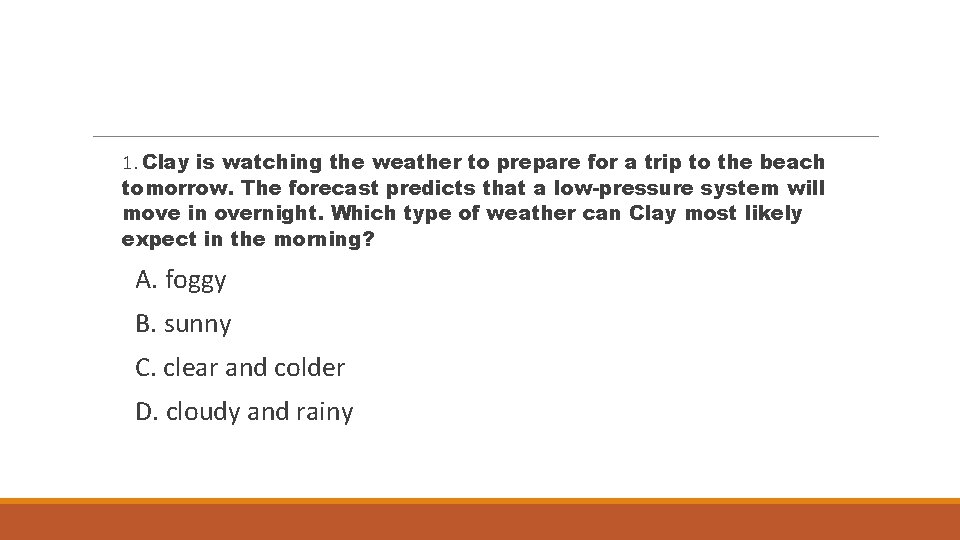 1. Clay is watching the weather to prepare for a trip to the beach tomorrow. The forecast predicts that a low-pressure system will move in overnight. Which type of weather can Clay most likely expect in the morning?

A. foggy

B. sunny

C. clear and colder

D. cloudy and rainy